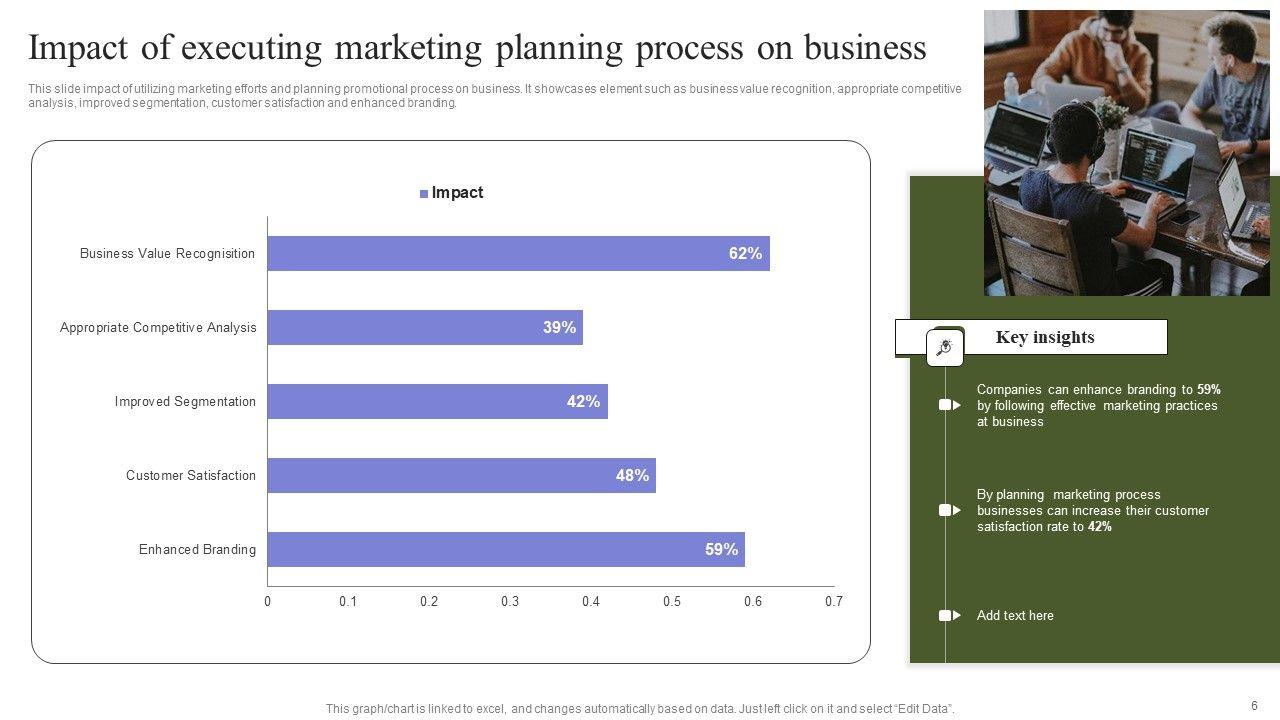 Impact of executing marketing planning process on business

This slide impact of utilizing marketing efforts and planning promotional process on business. It showcases element such as business value recognition, appropriate competitive analysis, improved segmentation, customer satisfaction and enhanced branding.

Impact

Business Value Recognisition 62%

Appropriate Competitive Analysis 39%

Improved Segmentation 42%

Customer Satisfaction 48%

Enhanced Branding 59%

0 0.1 0.2 0.3 0.4 0.5 0.6 0.7

Key insights

Companies can enhance branding to 59% by following effective marketing practices at business

By planning marketing process businesses can increase their customer satisfaction rate to 42%

Add text here

This graph/chart is linked to excel, and changes automatically based on data. Just left click on it and select "Edit Data".

6